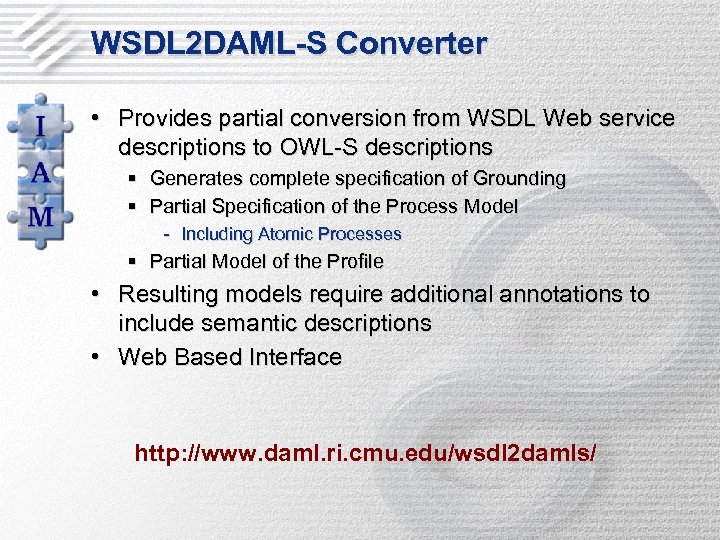 WSDL2DAML-S Converter

I
A
M

• Provides partial conversion from WSDL Web service descriptions to OWL-S descriptions
  ▪ Generates complete specification of Grounding
  ▪ Partial Specification of the Process Model
    - Including Atomic Processes
  ▪ Partial Model of the Profile
• Resulting models require additional annotations to include semantic descriptions
• Web Based Interface

http://www.daml.ri.cmu.edu/wsdl2damls/